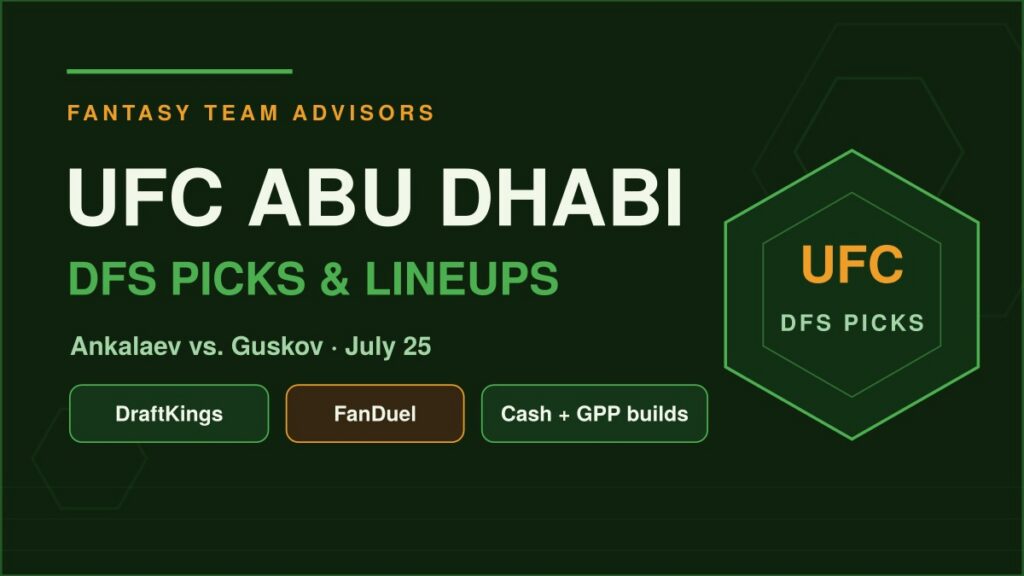 FANTASY TEAM ADVISORS

UFC ABU DHABI

DFS PICKS & LINEUPS

Ankalaev vs. Guskov · July 25

DraftKings

FanDuel

Cash + GPP builds

UFC

DFS PICKS